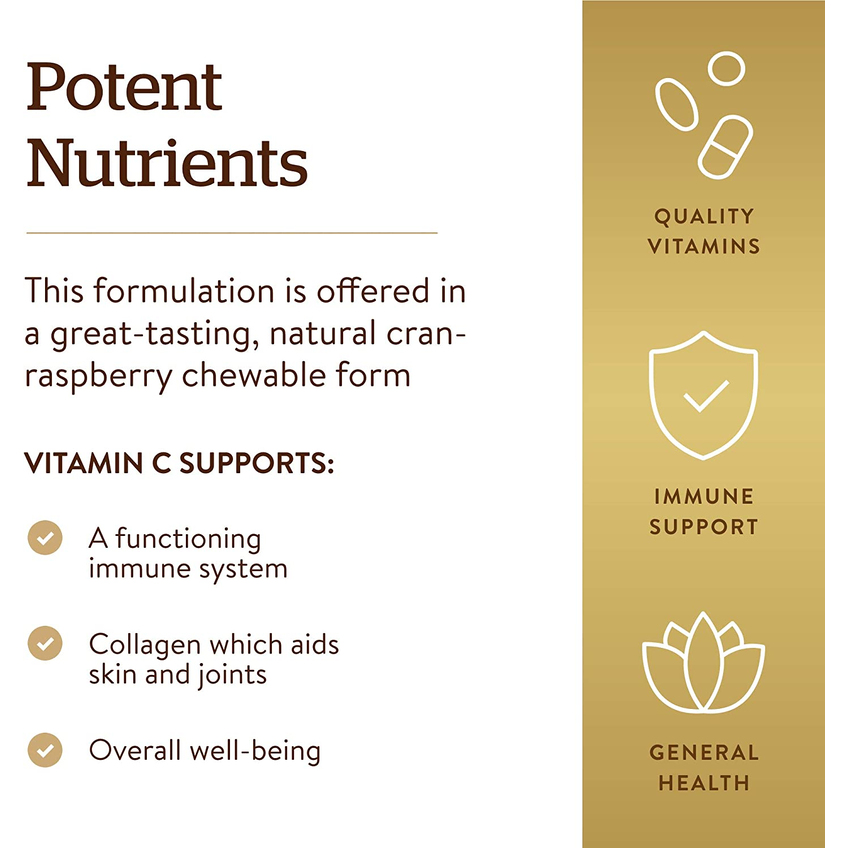 Potent Nutrients

This formulation is offered in a great-tasting, natural cran-raspberry chewable form

VITAMIN C SUPPORTS:

A functioning immune system

Collagen which aids skin and joints

Overall well-being

QUALITY VITAMINS

IMMUNE SUPPORT

GENERAL HEALTH